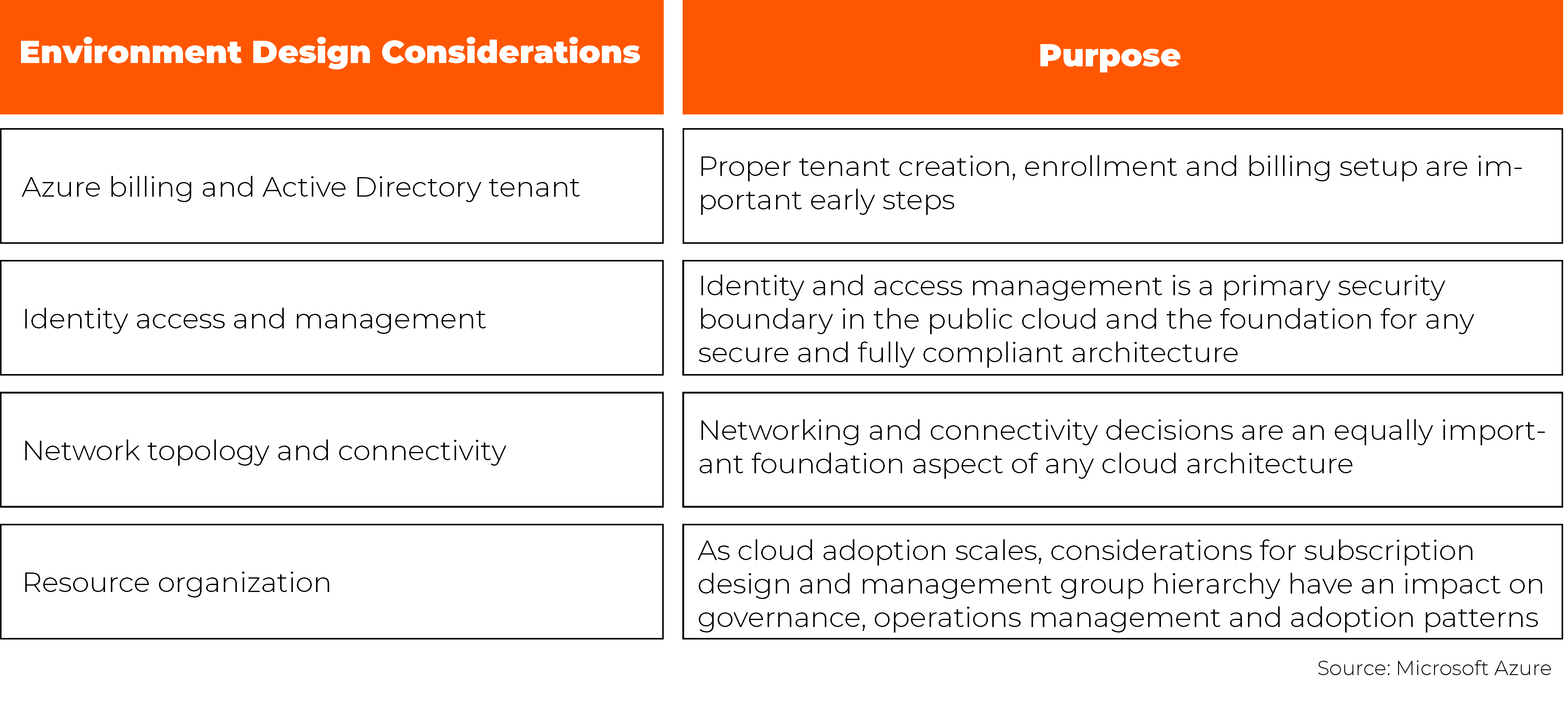 | Environment Design Considerations | Purpose |
|---|---|
| Azure billing and Active Directory tenant | Proper tenant creation, enrollment and billing setup are important early steps |
| Identity access and management | Identity and access management is a primary security boundary in the public cloud and the foundation for any secure and fully compliant architecture |
| Network topology and connectivity | Networking and connectivity decisions are an equally important foundation aspect of any cloud architecture |
| Resource organization | As cloud adoption scales, considerations for subscription design and management group hierarchy have an impact on governance, operations management and adoption patterns |

Source: Microsoft Azure